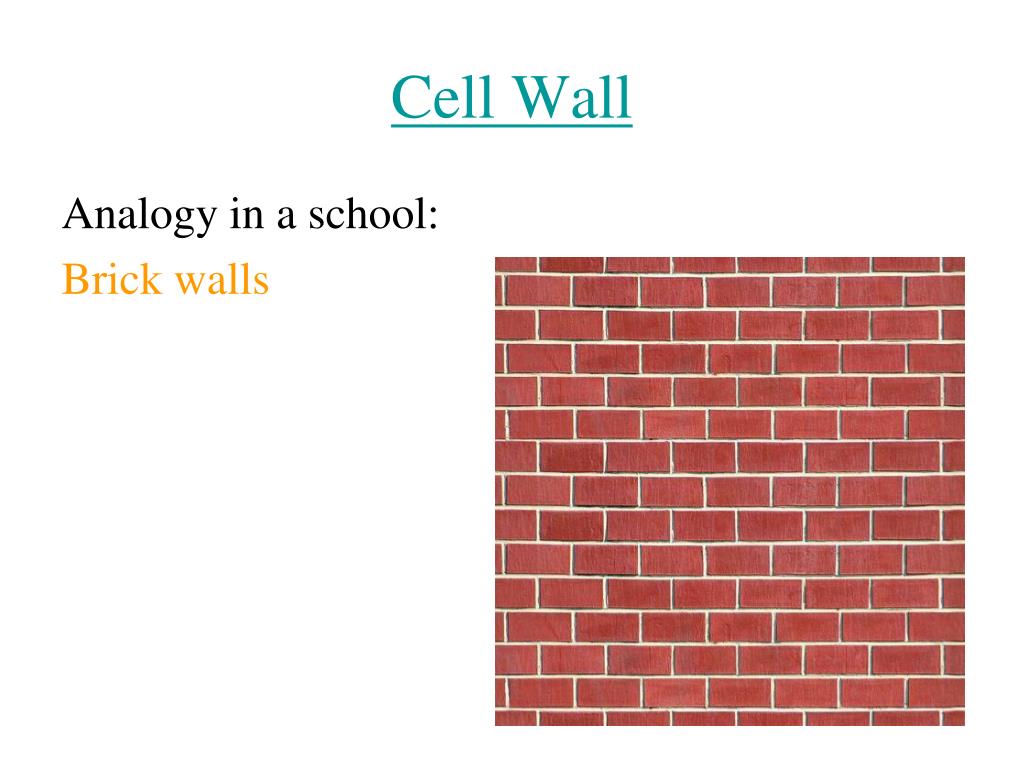 Cell Wall

Analogy in a school:
Brick walls